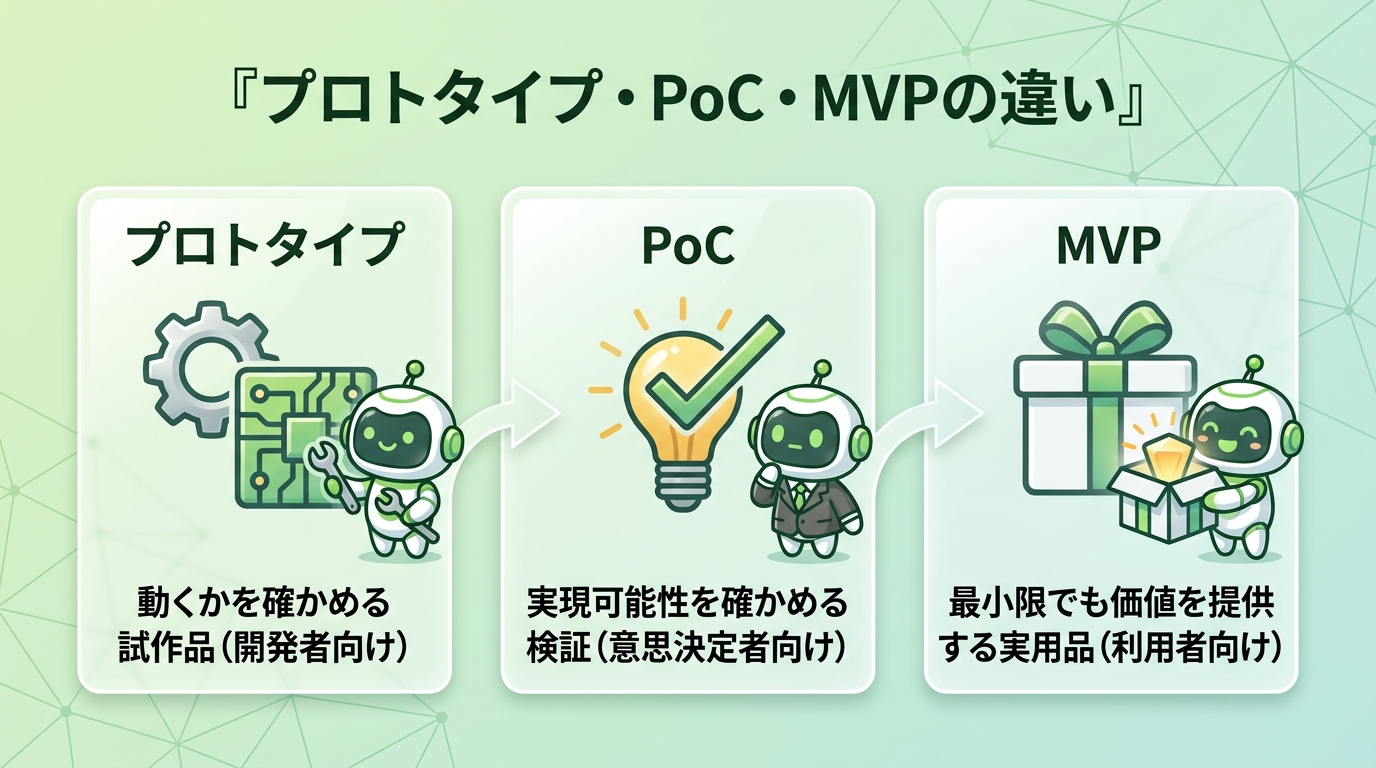 『プロトタイプ・PoC・MVPの違い』

プロトタイプ

動くかを確かめる試作品（開発者向け）

PoC

実現可能性を確かめる検証（意思決定者向け）

MVP

最小限でも価値を提供する実用品（利用者向け）